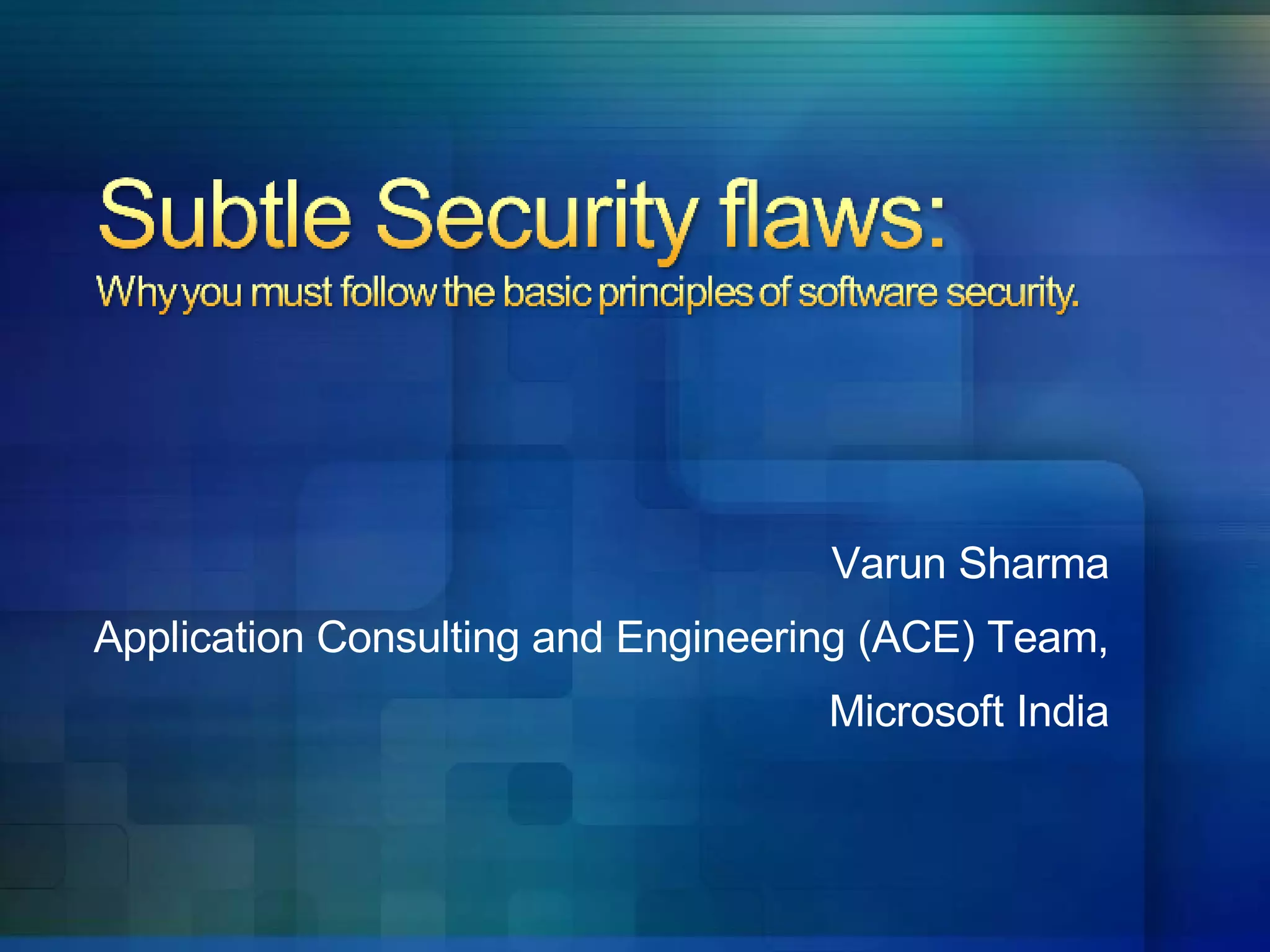 Subtle Security flaws:

Why you must follow the basic principles of software security.

Varun Sharma

Application Consulting and Engineering (ACE) Team,

Microsoft India